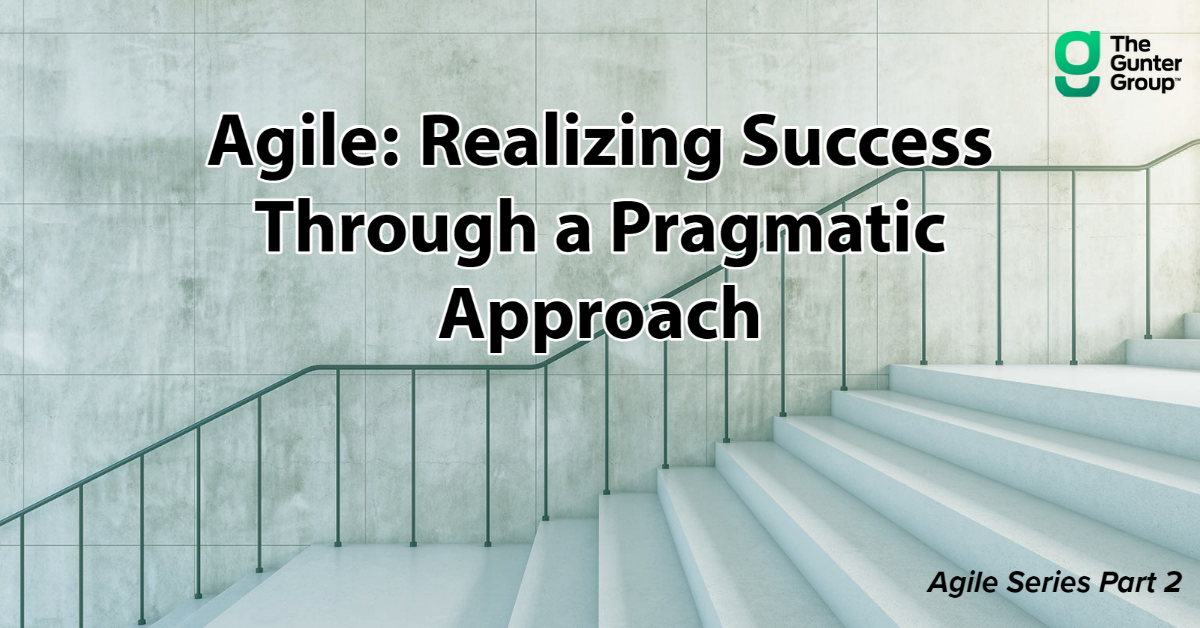 The Gunter Group™

Agile: Realizing Success Through a Pragmatic Approach

Agile Series Part 2